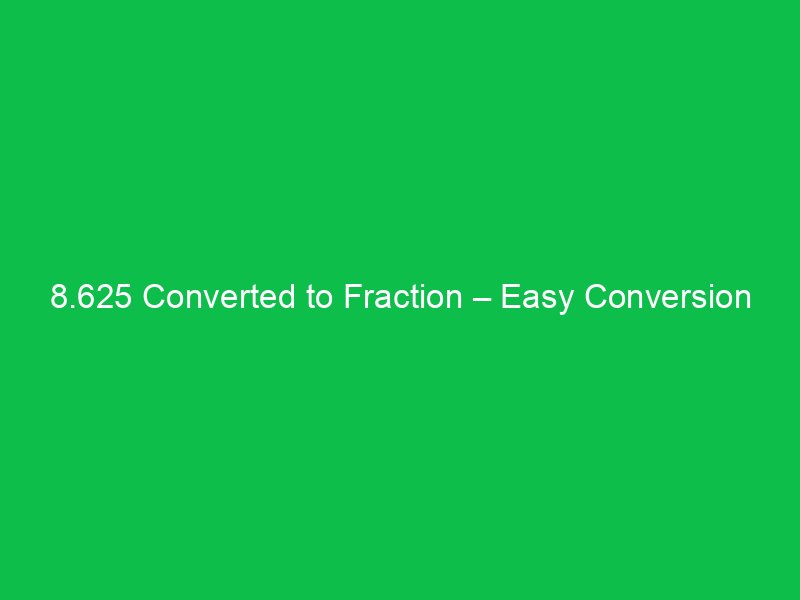 8.625 Converted to Fraction – Easy Conversion